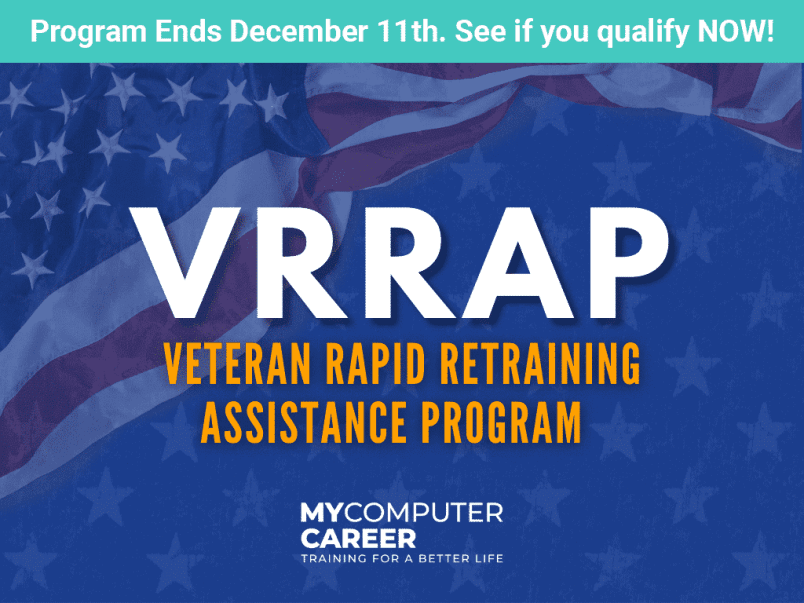 Program Ends December 11th. See if you qualify NOW!

VRRAP

VETERAN RAPID RETRAINING ASSISTANCE PROGRAM

MYCOMPUTER CAREER
TRAINING FOR A BETTER LIFE